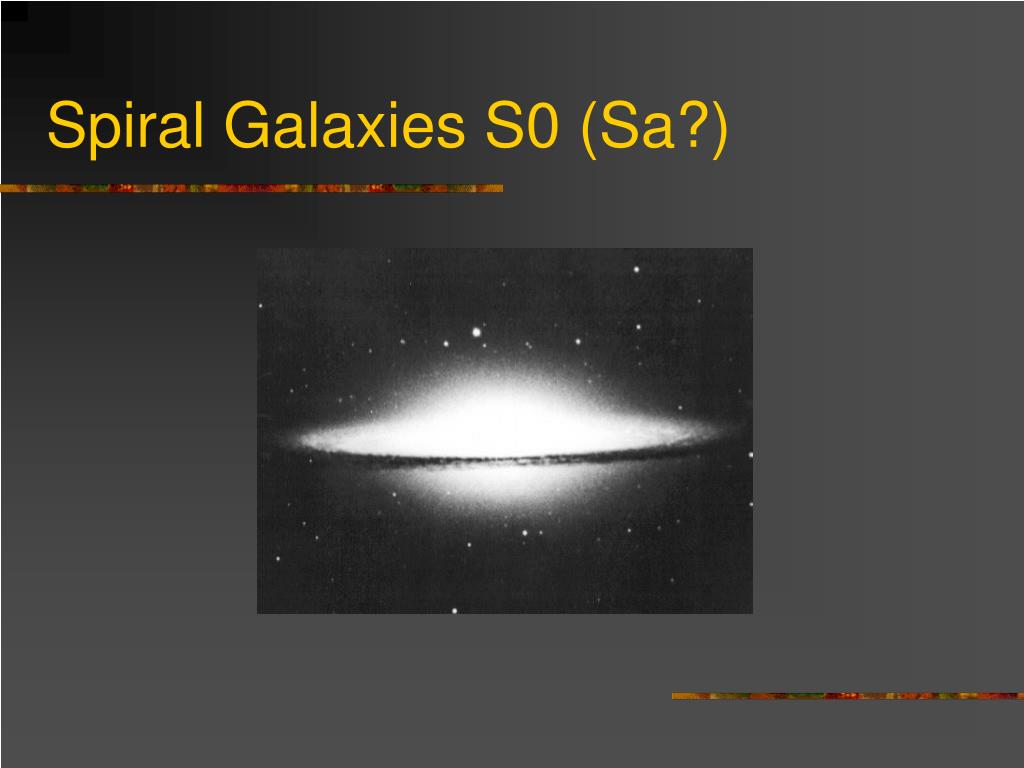 Spiral Galaxies S0 (Sa?)